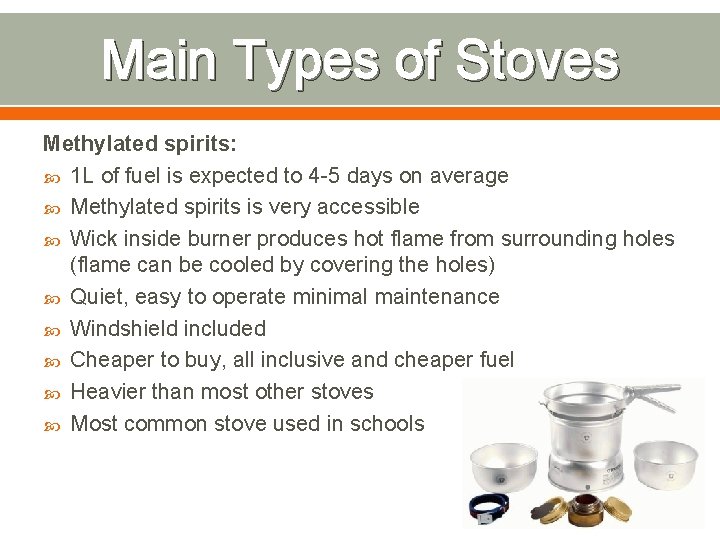 Main Types of Stoves

Methylated spirits:

1L of fuel is expected to 4-5 days on average

Methylated spirits is very accessible

Wick inside burner produces hot flame from surrounding holes (flame can be cooled by covering the holes)

Quiet, easy to operate minimal maintenance

Windshield included

Cheaper to buy, all inclusive and cheaper fuel

Heavier than most other stoves

Most common stove used in schools